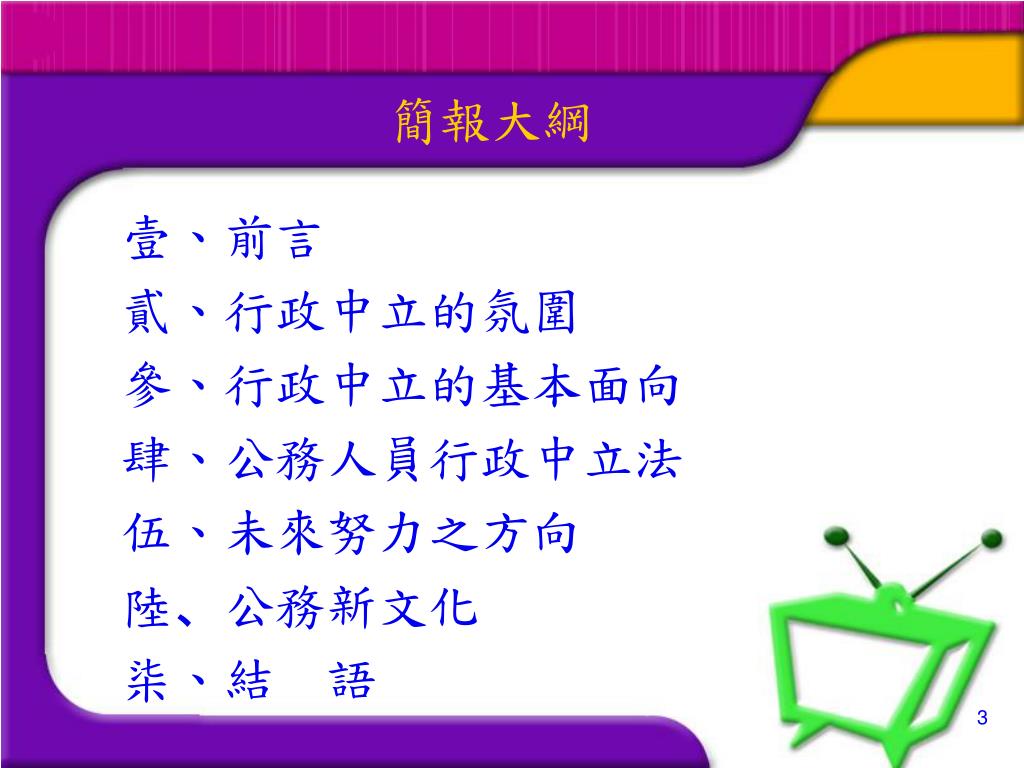 簡報大綱

壹、前言
貳、行政中立的氛圍
參、行政中立的基本面向
肆、公務人員行政中立法
伍、未來努力之方向
陸、公務新文化
柒、結　語

3